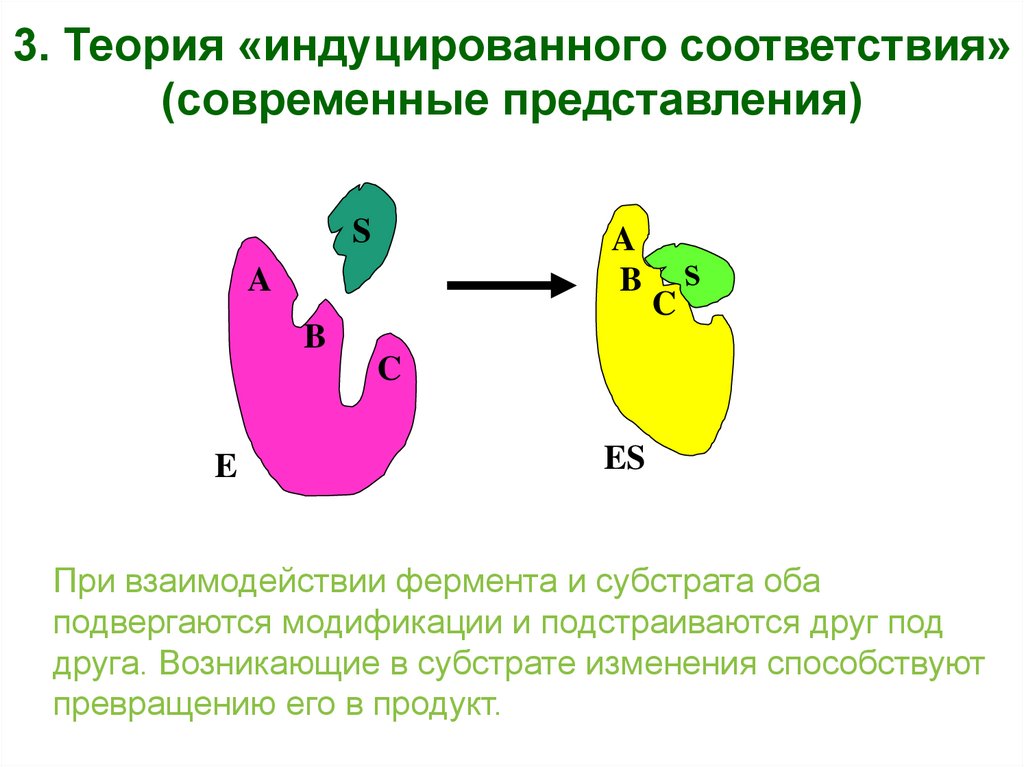 3. Теория «индуцированного соответствия» (современные представления)

S
A
B
C
E

A
B
S
C
ES

При взаимодействии фермента и субстрата оба подвергаются модификации и подстраиваются друг под друга. Возникающие в субстрате изменения способствуют превращению его в продукт.